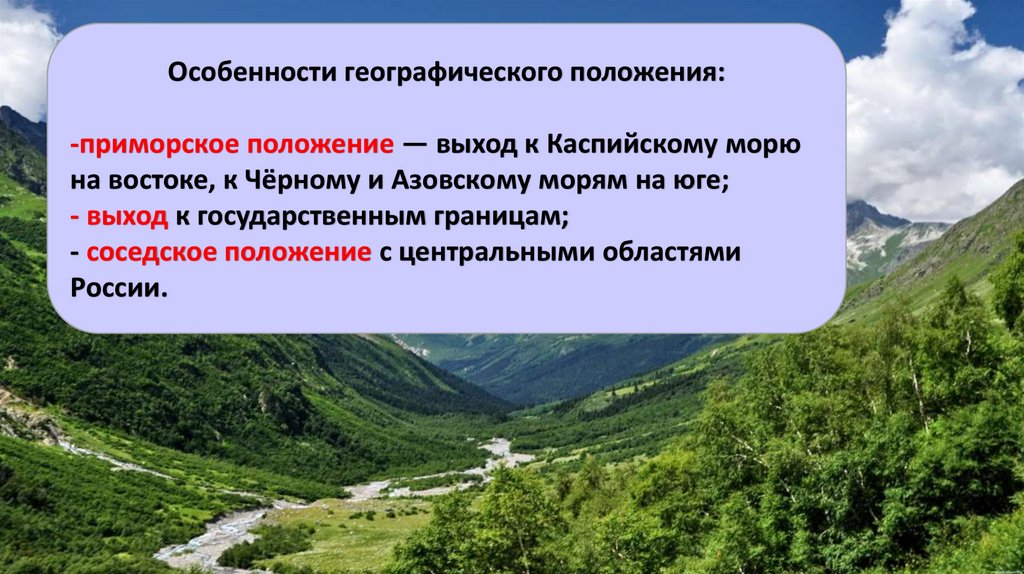 Особенности географического положения:

-приморское положение — выход к Каспийскому морю на востоке, к Чёрному и Азовскому морям на юге;
- выход к государственным границам;
- соседское положение с центральными областями России.